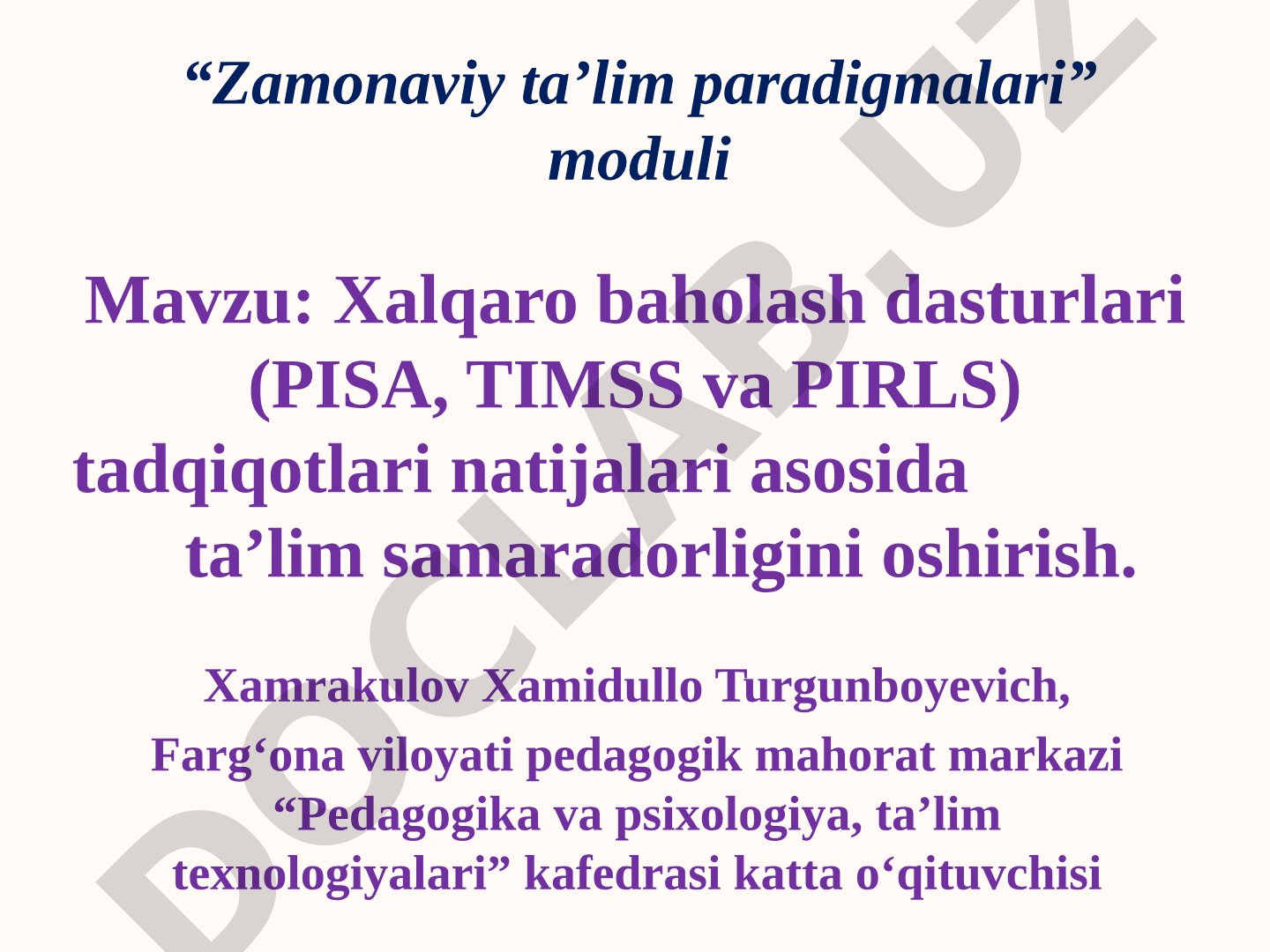 “Zamonaviy ta’lim paradigmalari” moduli

Mavzu: Xalqaro baholash dasturlari (PISA, TIMSS va PIRLS) tadqiqotlari natijalari asosida ta’lim samaradorligini oshirish.

Xamrakulov Xamidullo Turgunboyevich,
Farg‘ona viloyati pedagogik mahorat markazi “Pedagogika va psixologiya, ta’lim texnologiyalari” kafedrasi katta o‘qituvchisi

DOCLAB.UZ